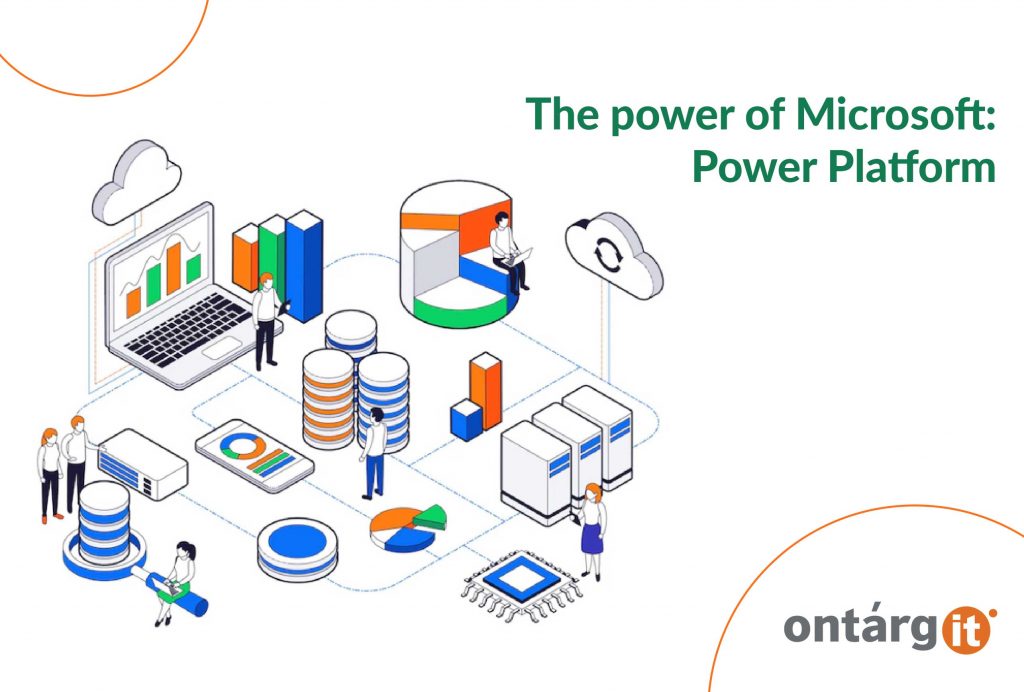 The power of Microsoft:
Power Platform

ontárgit